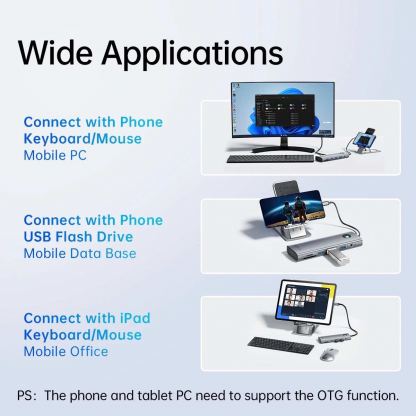 Wide Applications

Connect with Phone
Keyboard/Mouse
Mobile PC

Connect with Phone
USB Flash Drive
Mobile Data Base

Connect with iPad
Keyboard/Mouse
Mobile Office

PS: The phone and tablet PC need to support the OTG function.